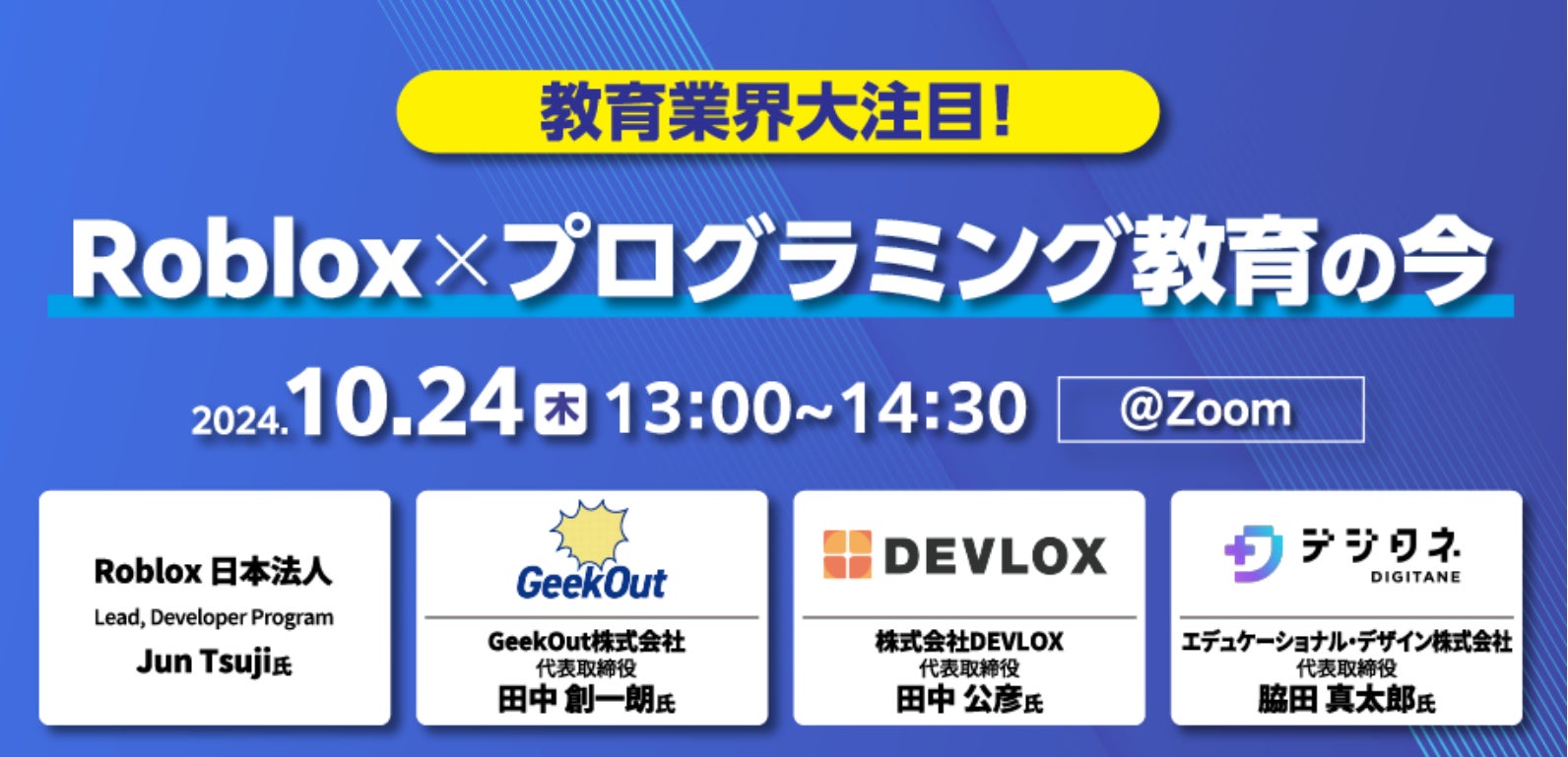 教育業界大注目!

Roblox×プログラミング教育の今

2024.10.24 木 13:00~14:30 @Zoom

Roblox 日本法人
Lead, Developer Program
Jun Tsuji氏

GeekOut
GeekOut株式会社
代表取締役
田中 創一朗氏

DEVLOX
株式会社DEVLOX
代表取締役
田中 公彦氏

デジタネ
DIGITANE
エデュケーショナル・デザイン株式会社
代表取締役
脇田 真太郎氏